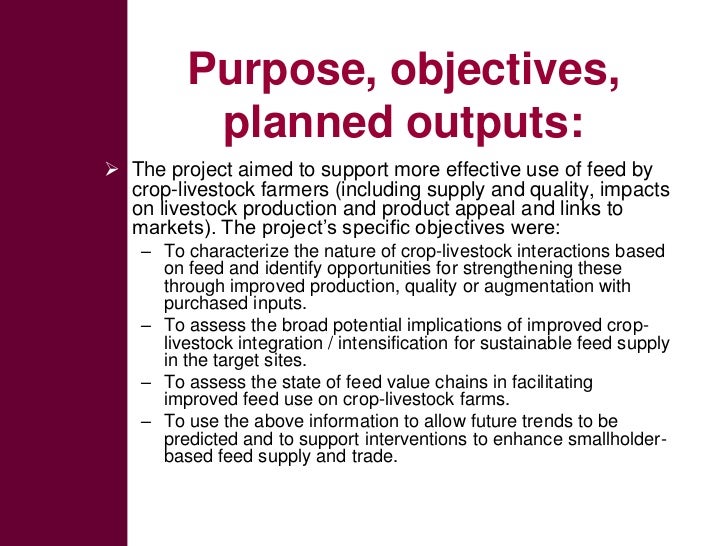 Purpose, objectives, planned outputs:

➢ The project aimed to support more effective use of feed by crop-livestock farmers (including supply and quality, impacts on livestock production and product appeal and links to markets). The project's specific objectives were:

– To characterize the nature of crop-livestock interactions based on feed and identify opportunities for strengthening these through improved production, quality or augmentation with purchased inputs.

– To assess the broad potential implications of improved crop-livestock integration / intensification for sustainable feed supply in the target sites.

– To assess the state of feed value chains in facilitating improved feed use on crop-livestock farms.

– To use the above information to allow future trends to be predicted and to support interventions to enhance smallholder-based feed supply and trade.